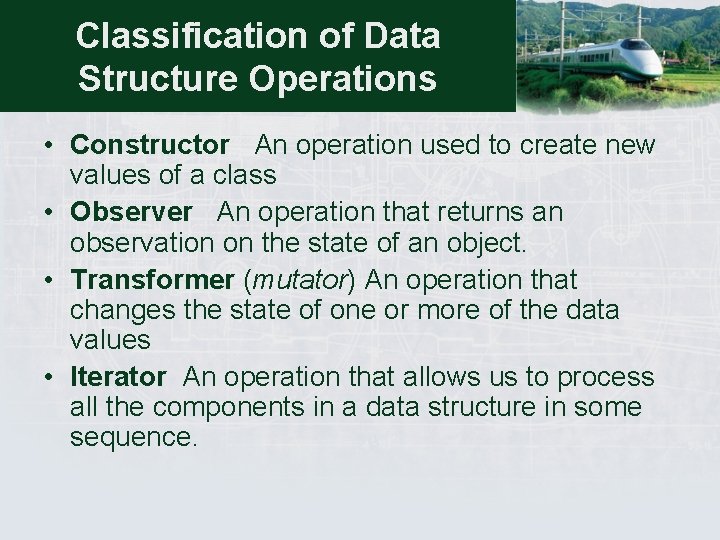 Classification of Data Structure Operations

• Constructor An operation used to create new values of a class

• Observer An operation that returns an observation on the state of an object.

• Transformer (mutator) An operation that changes the state of one or more of the data values

• Iterator An operation that allows us to process all the components in a data structure in some sequence.